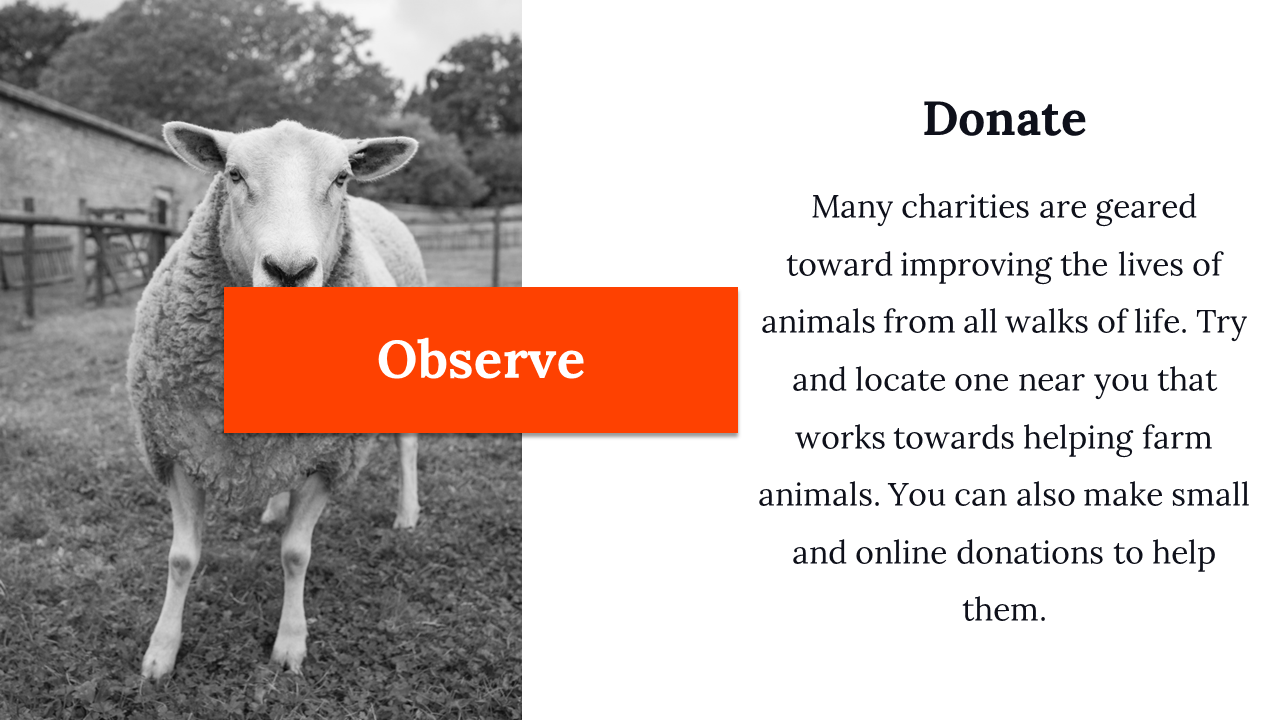 Observe

Donate

Many charities are geared toward improving the lives of animals from all walks of life. Try and locate one near you that works towards helping farm animals. You can also make small and online donations to help them.